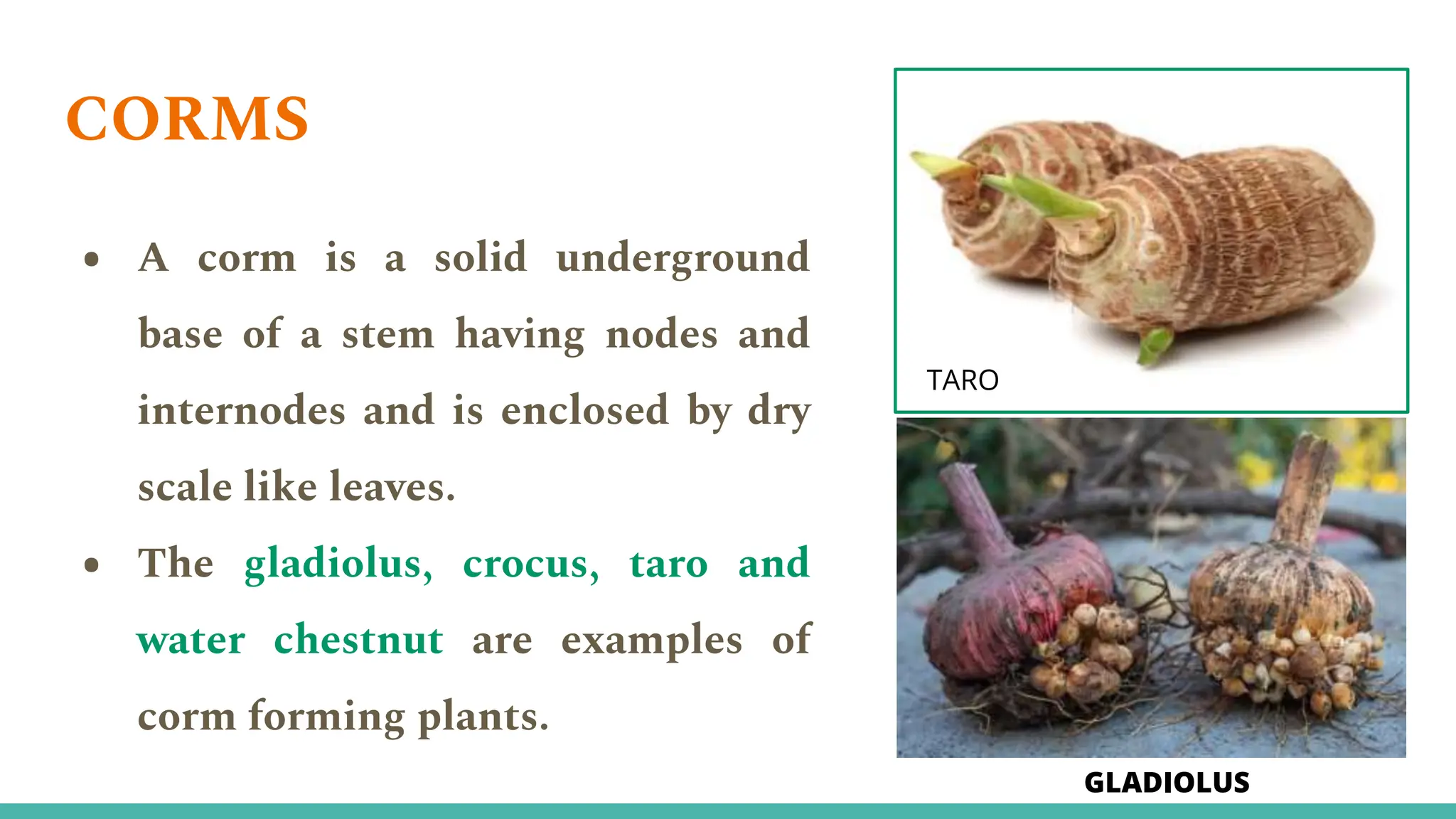 CORMS

• A corm is a solid underground base of a stem having nodes and internodes and is enclosed by dry scale like leaves.

• The gladiolus, crocus, taro and water chestnut are examples of corm forming plants.

TARO

GLADIOLUS